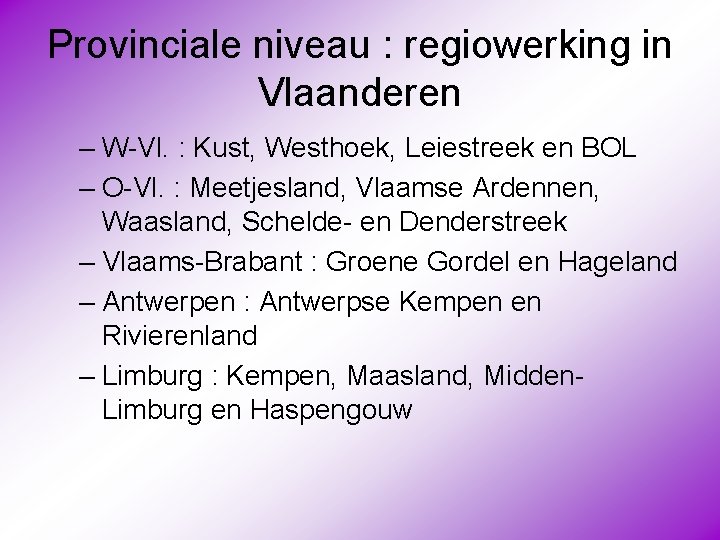 Provinciale niveau : regiowerking in Vlaanderen

– W-Vl. : Kust, Westhoek, Leiestreek en BOL
– O-Vl. : Meetjesland, Vlaamse Ardennen, Waasland, Schelde- en Denderstreek
– Vlaams-Brabant : Groene Gordel en Hageland
– Antwerpen : Antwerpse Kempen en Rivierenland
– Limburg : Kempen, Maasland, Midden-Limburg en Haspengouw